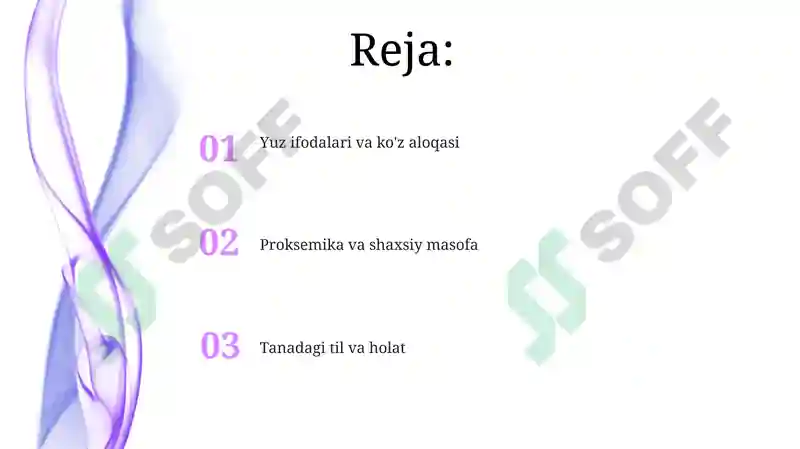 Reja:

01 Yuz ifodalari va ko'z aloqasi

02 Proksemika va shaxsiy masofa

03 Tanadagi til va holat

SOFF

SOFF